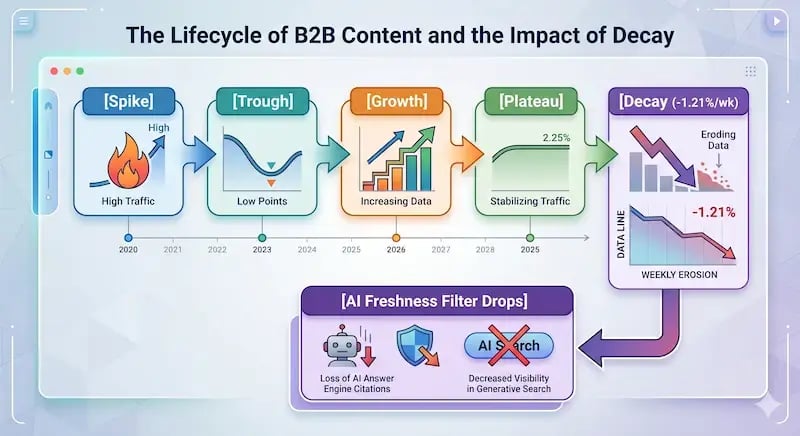 The Lifecycle of B2B Content and the Impact of Decay

[Spike]
High
High Traffic

[Trough]
Low Points

[Growth]
Increasing Data

[Plateau]
2.25%
Stabilizing Traffic

[Decay (-1.21%/wk)
Eroding Data
-1.21%
DATA LINE
WEEKLY EROSION

2020 2021 2022 2023 2024 2025 2026 2027 2028 2025

[AI Freshness Filter Drops]
Loss of AI Answer Engine Citations
AI Search
Decreased Visibility in Generative Search